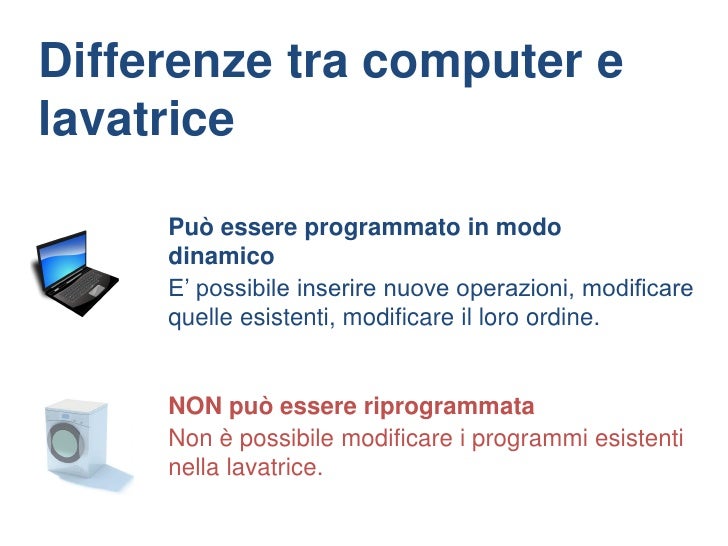 Differenze tra computer e lavatrice

Può essere programmato in modo dinamico
E’ possibile inserire nuove operazioni, modificare quelle esistenti, modificare il loro ordine.

NON può essere riprogrammata
Non è possibile modificare i programmi esistenti nella lavatrice.